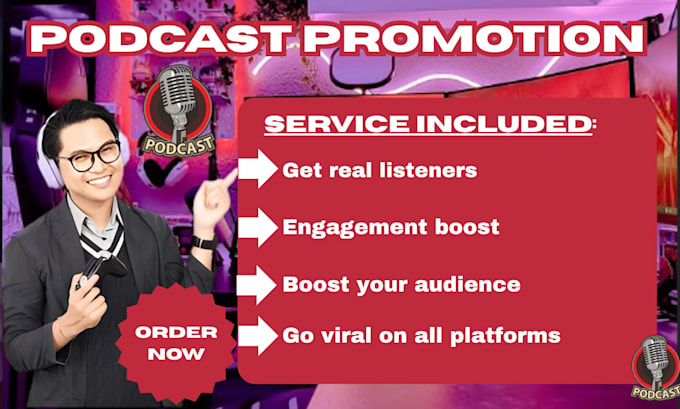 PODCAST PROMOTION

PODCAST

SERVICE INCLUDED:

Get real listeners

Engagement boost

Boost your audience

Go viral on all platforms

ORDER NOW

PODCAST